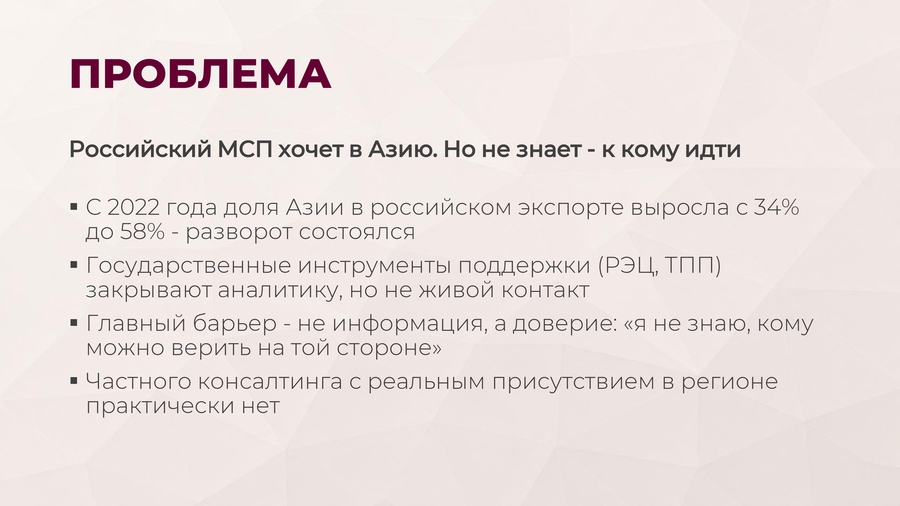 ПРОБЛЕМА

Российский МСП хочет в Азию. Но не знает - к кому идти

▪ С 2022 года доля Азии в российском экспорте выросла с 34% до 58% - разворот состоялся
▪ Государственные инструменты поддержки (РЭЦ, ТПП) закрывают аналитику, но не живой контакт
▪ Главный барьер - не информация, а доверие: «я не знаю, кому можно верить на той стороне»
▪ Частного консалтинга с реальным присутствием в регионе практически нет